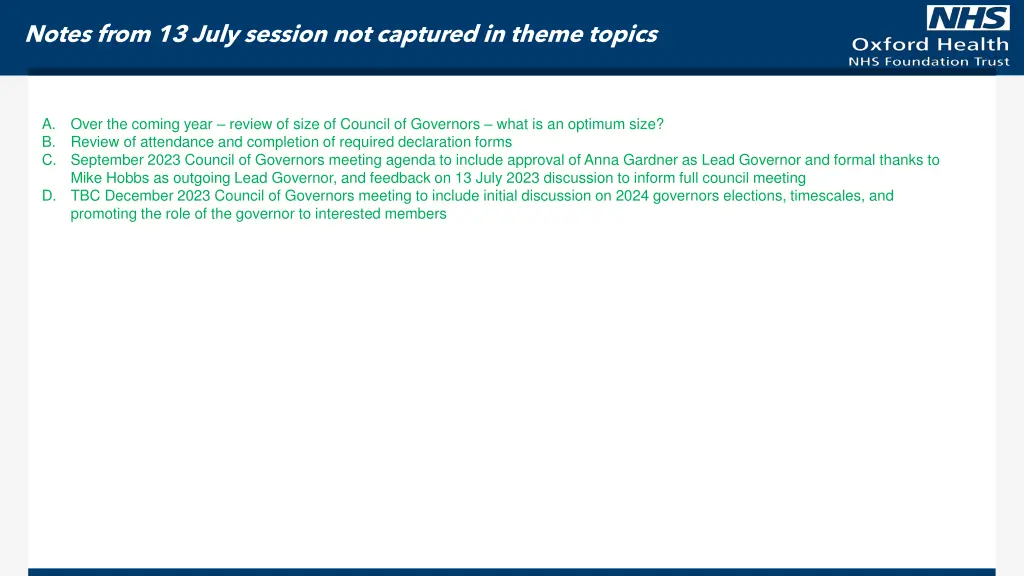 Notes from 13 July session not captured in theme topics

NHS
Oxford Health
NHS Foundation Trust

A. Over the coming year – review of size of Council of Governors – what is an optimum size?
B. Review of attendance and completion of required declaration forms
C. September 2023 Council of Governors meeting agenda to include approval of Anna Gardner as Lead Governor and formal thanks to Mike Hobbs as outgoing Lead Governor, and feedback on 13 July 2023 discussion to inform full council meeting
D. TBC December 2023 Council of Governors meeting to include initial discussion on 2024 governors elections, timescales, and promoting the role of the governor to interested members